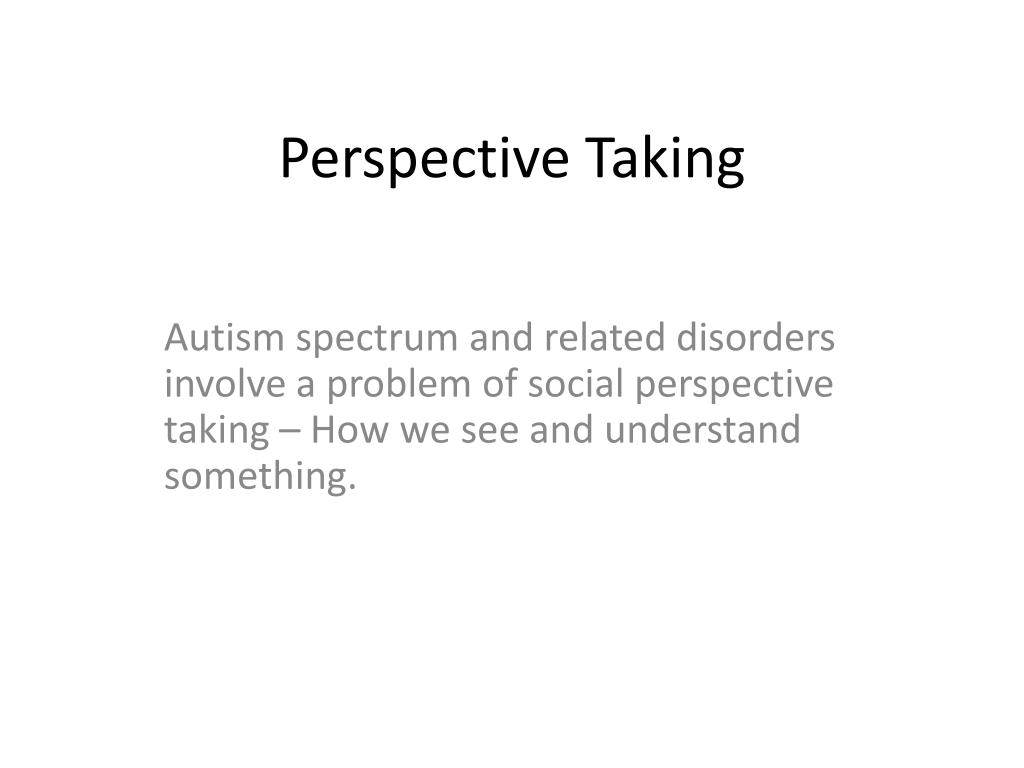 Perspective Taking

Autism spectrum and related disorders involve a problem of social perspective taking – How we see and understand something.